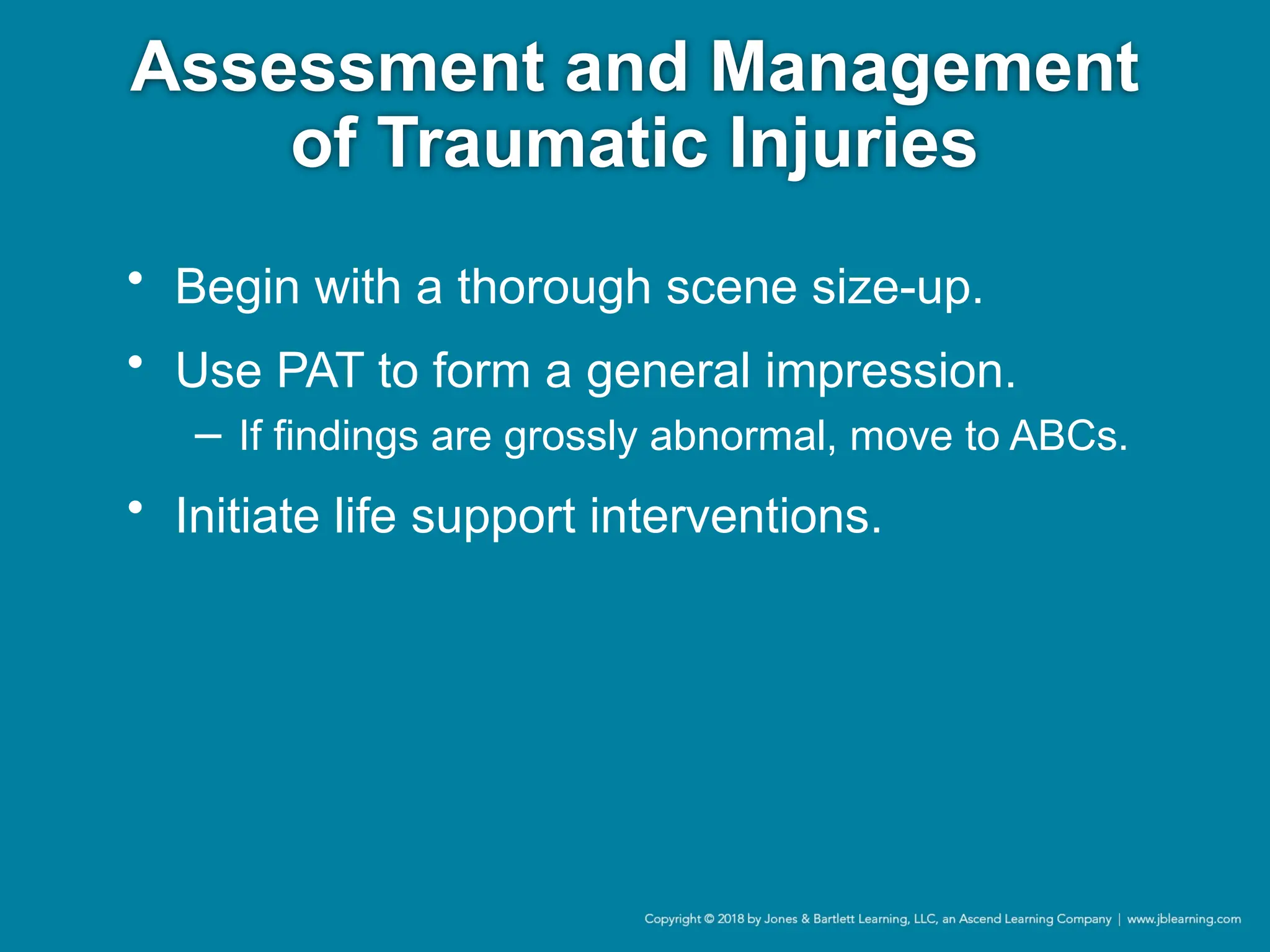 Assessment and Management of Traumatic Injuries

• Begin with a thorough scene size-up.
• Use PAT to form a general impression.
– If findings are grossly abnormal, move to ABCs.
• Initiate life support interventions.

Copyright © 2018 by Jones & Bartlett Learning, LLC, an Ascend Learning Company | www.jblearning.com